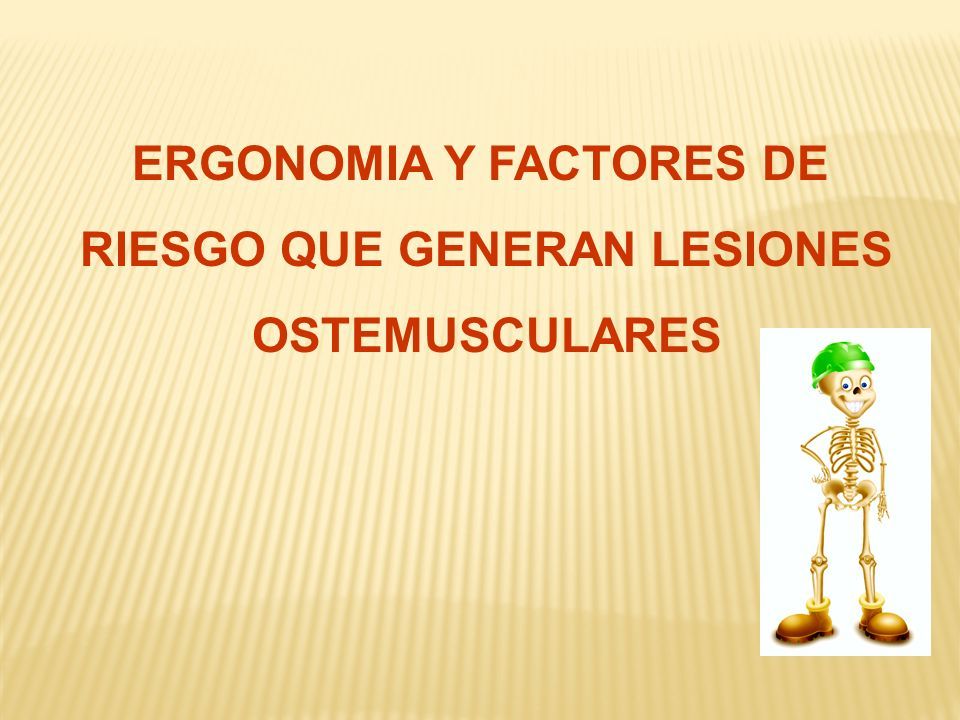 ERGONOMIA Y FACTORES DE RIESGO QUE GENERAN LESIONES OSTEMUSCULARES